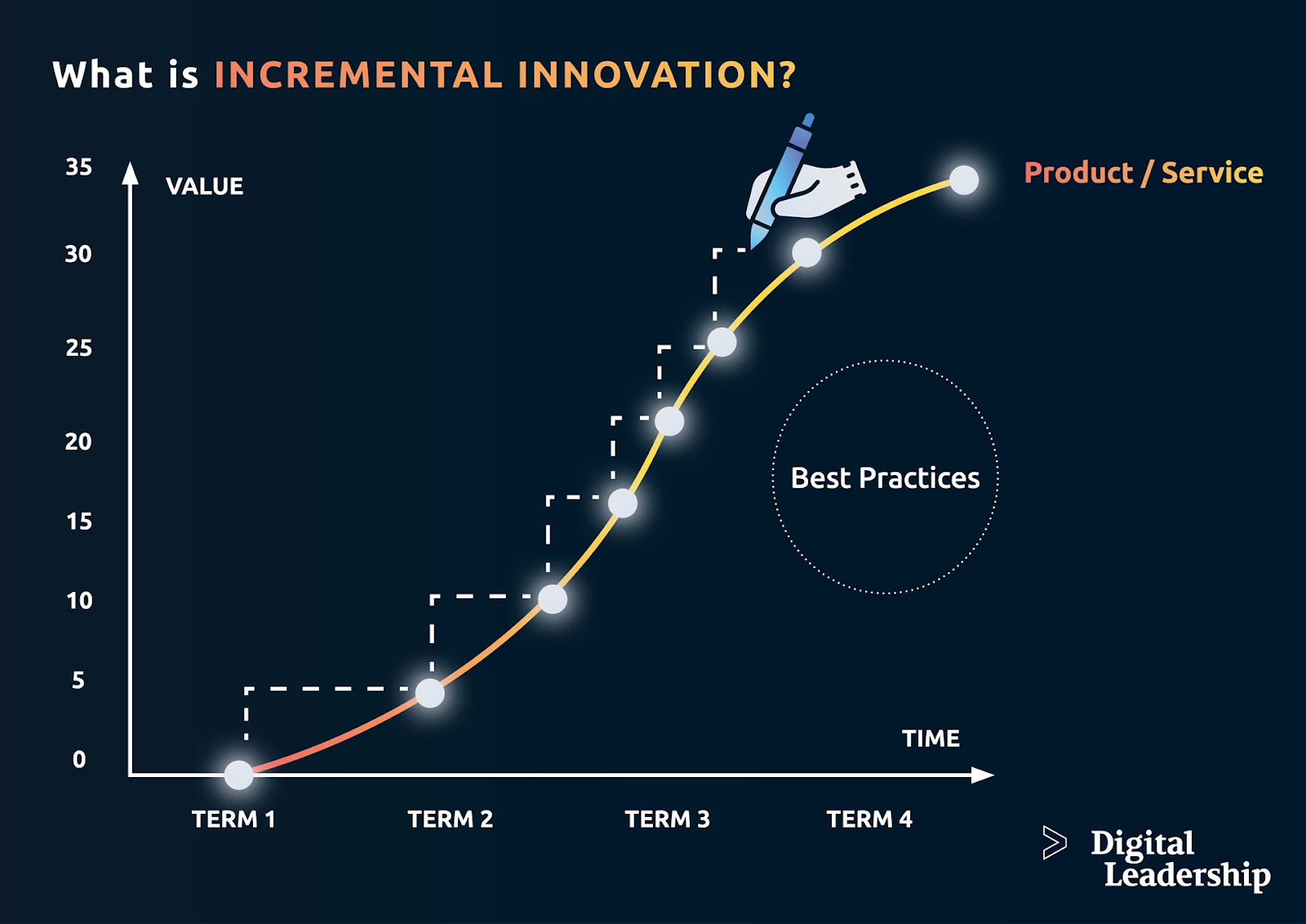 What is INCREMENTAL INNOVATION?

35
30
25
20
15
10
5
0

VALUE

Product / Service

Best Practices

TIME

TERM 1
TERM 2
TERM 3
TERM 4

Digital Leadership